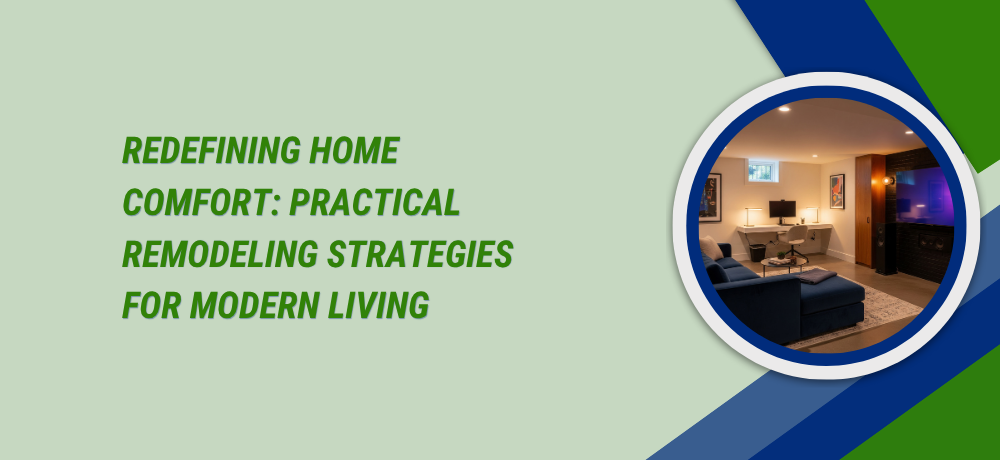 REDEFINING HOME COMFORT: PRACTICAL REMODELING STRATEGIES FOR MODERN LIVING